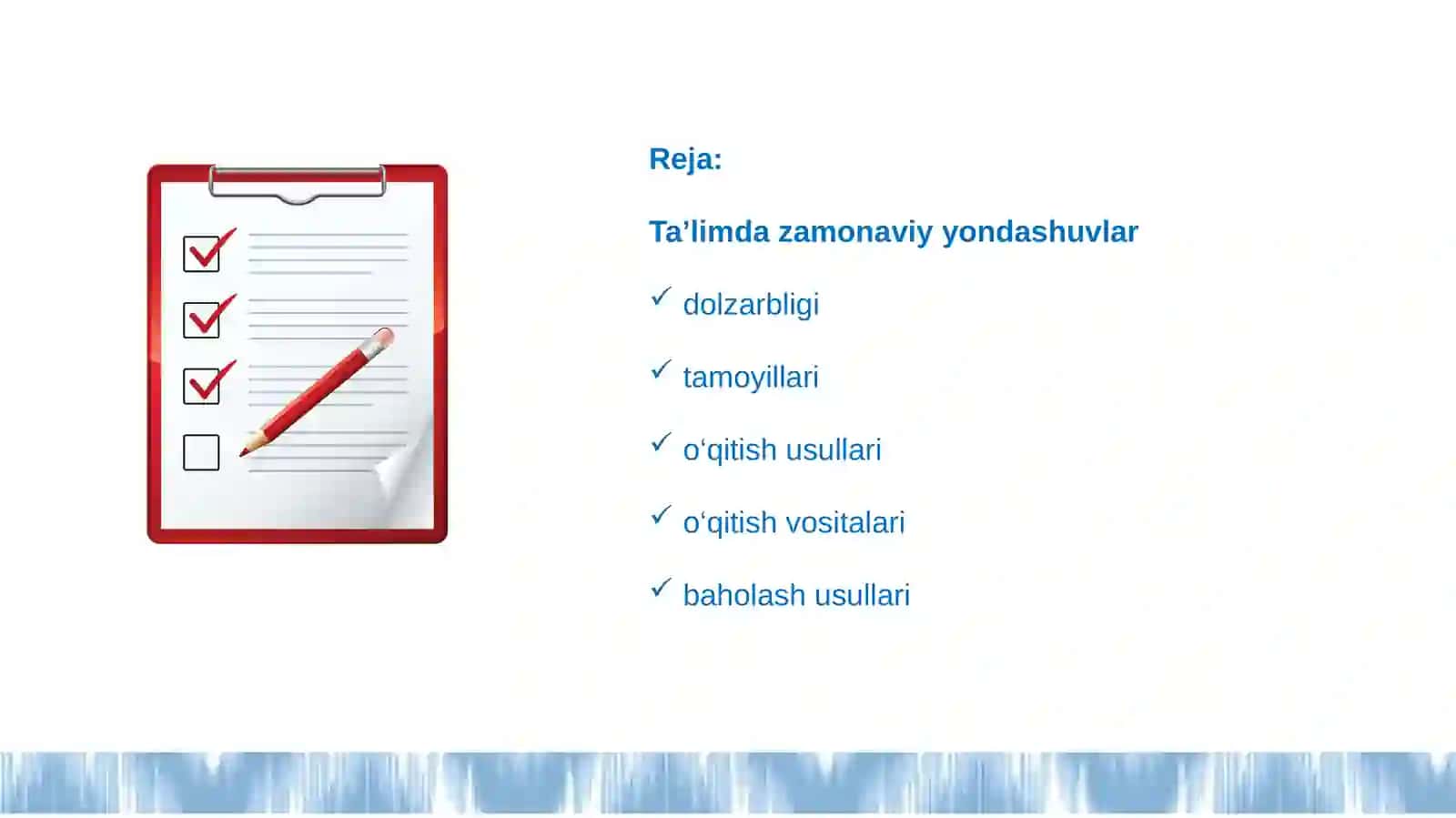 Reja:

Ta’limda zamonaviy yondashuvlar

✓ dolzarbligi

✓ tamoyillari

✓ o‘qitish usullari

✓ o‘qitish vositalari

✓ baholash usullari